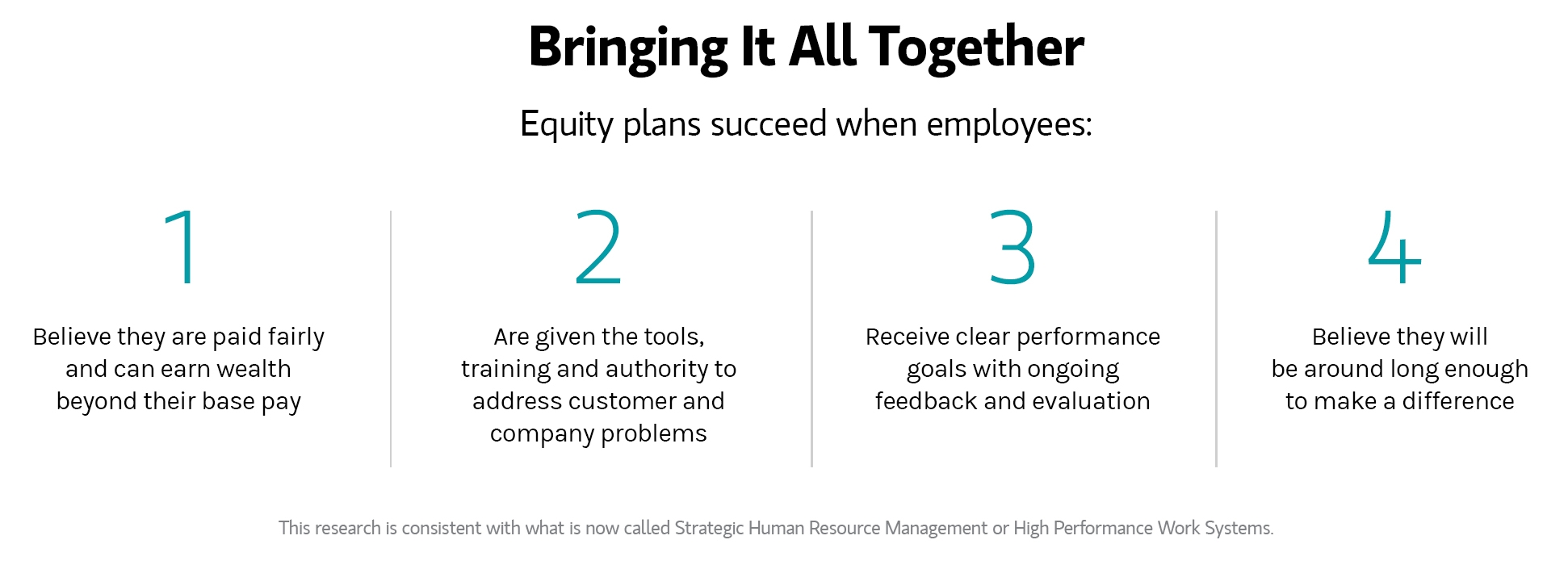 Bringing It All Together

Equity plans succeed when employees:

1

Believe they are paid fairly and can earn wealth beyond their base pay

2

Are given the tools, training and authority to address customer and company problems

3

Receive clear performance goals with ongoing feedback and evaluation

4

Believe they will be around long enough to make a difference

This research is consistent with what is now called Strategic Human Resource Management or High Performance Work Systems.